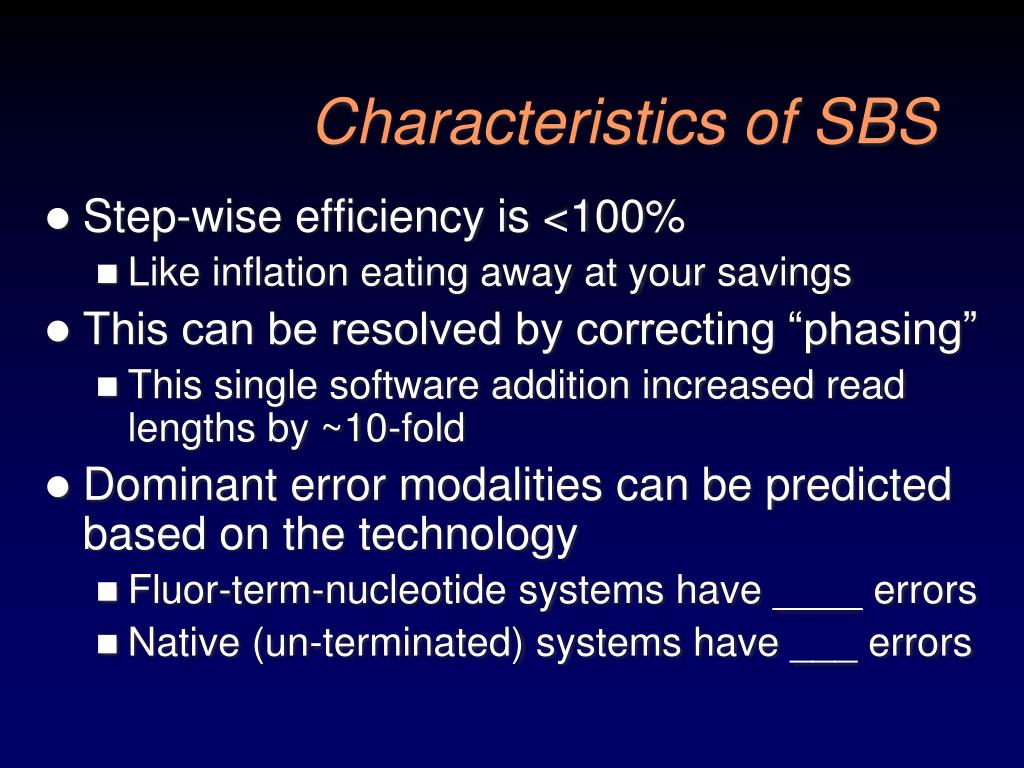 Characteristics of SBS

● Step-wise efficiency is <100%

■ Like inflation eating away at your savings

● This can be resolved by correcting “phasing”

■ This single software addition increased read lengths by ~10-fold

● Dominant error modalities can be predicted based on the technology

■ Fluor-term-nucleotide systems have ____ errors

■ Native (un-terminated) systems have ___ errors